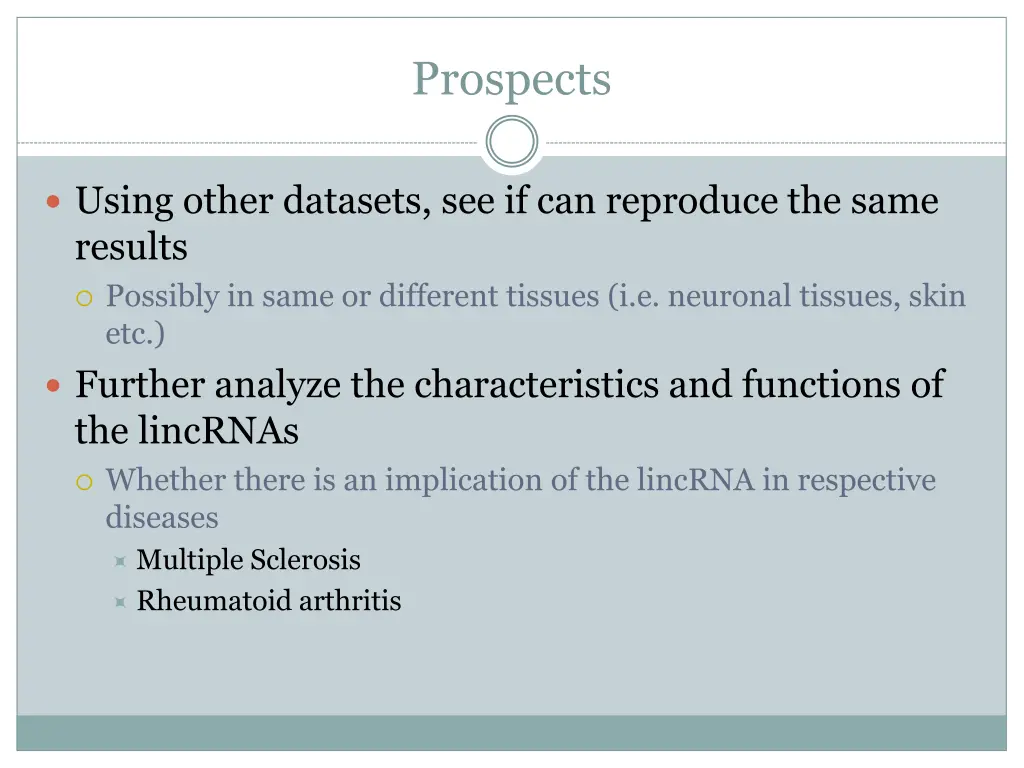 Prospects

Using other datasets, see if can reproduce the same results
Possibly in same or different tissues (i.e. neuronal tissues, skin etc.)

Further analyze the characteristics and functions of the lincRNAs
Whether there is an implication of the lincRNA in respective diseases
Multiple Sclerosis
Rheumatoid arthritis